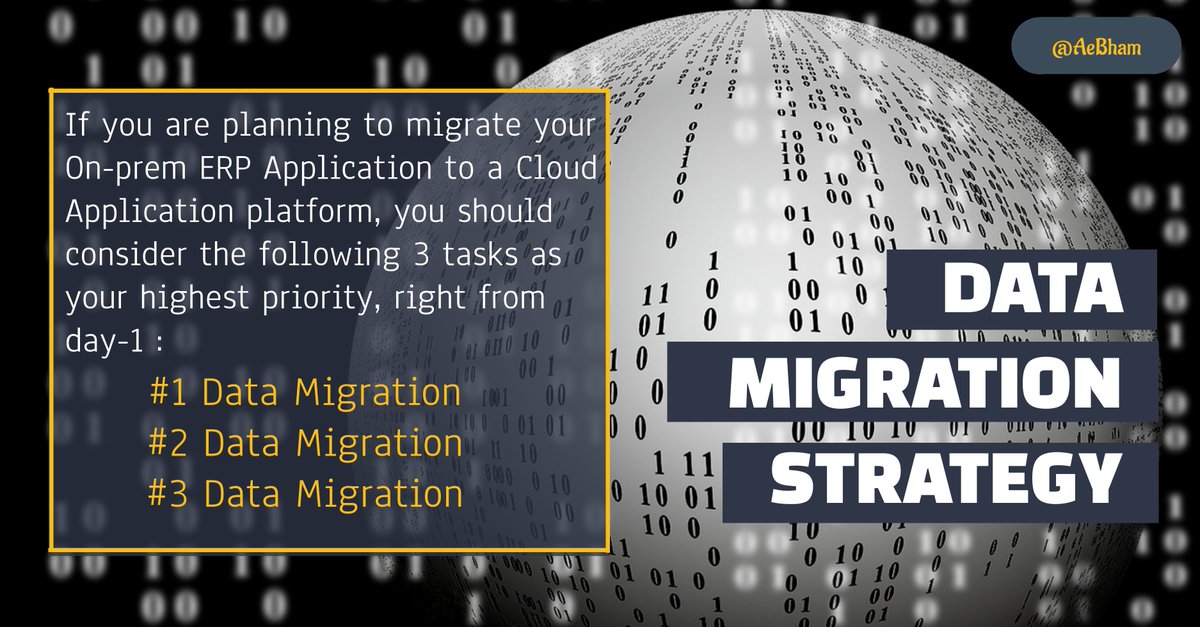 @AeBham

If you are planning to migrate your On-prem ERP Application to a Cloud Application platform, you should consider the following 3 tasks as your highest priority, right from day-1 :

#1 Data Migration
#2 Data Migration
#3 Data Migration

DATA
MIGRATION
STRATEGY